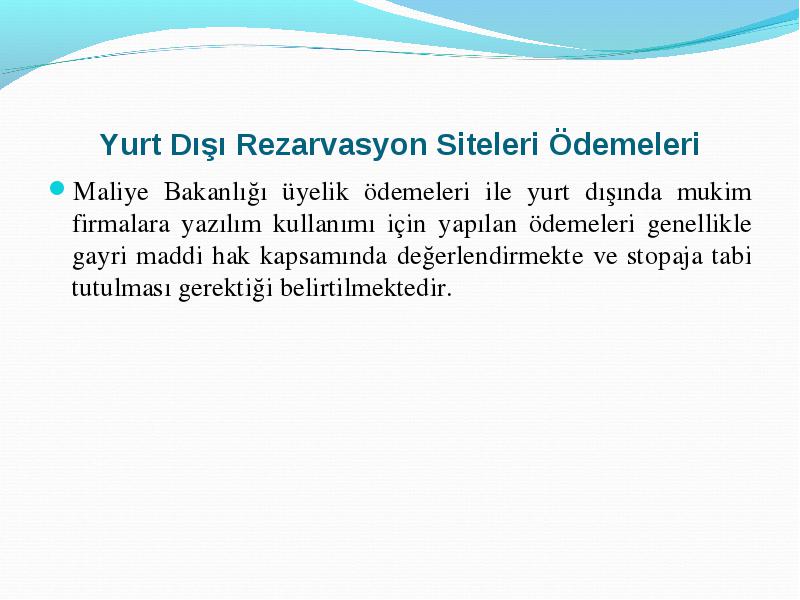 Yurt Dışı Rezarvasyon Siteleri Ödemeleri

Maliye Bakanlığı üyelik ödemeleri ile yurt dışında mukim firmalara yazılım kullanımı için yapılan ödemeleri genellikle gayri maddi hak kapsamında değerlendirmekte ve stopaja tabi tutulması gerektiği belirtilmektedir.